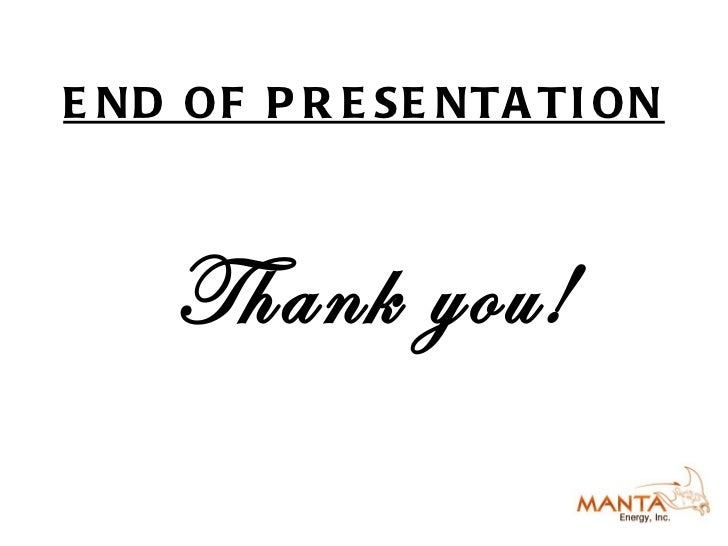 END OF PRESENTATION

Thank you!

MANTA
Energy, Inc.